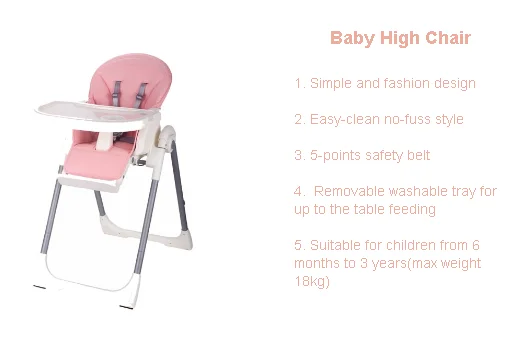 Baby High Chair

1. Simple and fashion design

2. Easy-clean no-fuss style

3. 5-points safety belt

4.  Removable washable tray for up to the table feeding

5. Suitable for children from 6 months to 3 years(max weight 18kg)